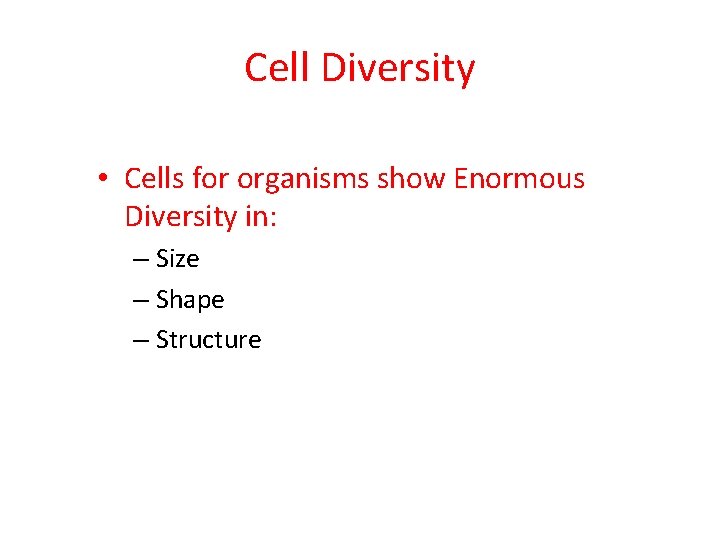 Cell Diversity

• Cells for organisms show Enormous Diversity in:
– Size
– Shape
– Structure